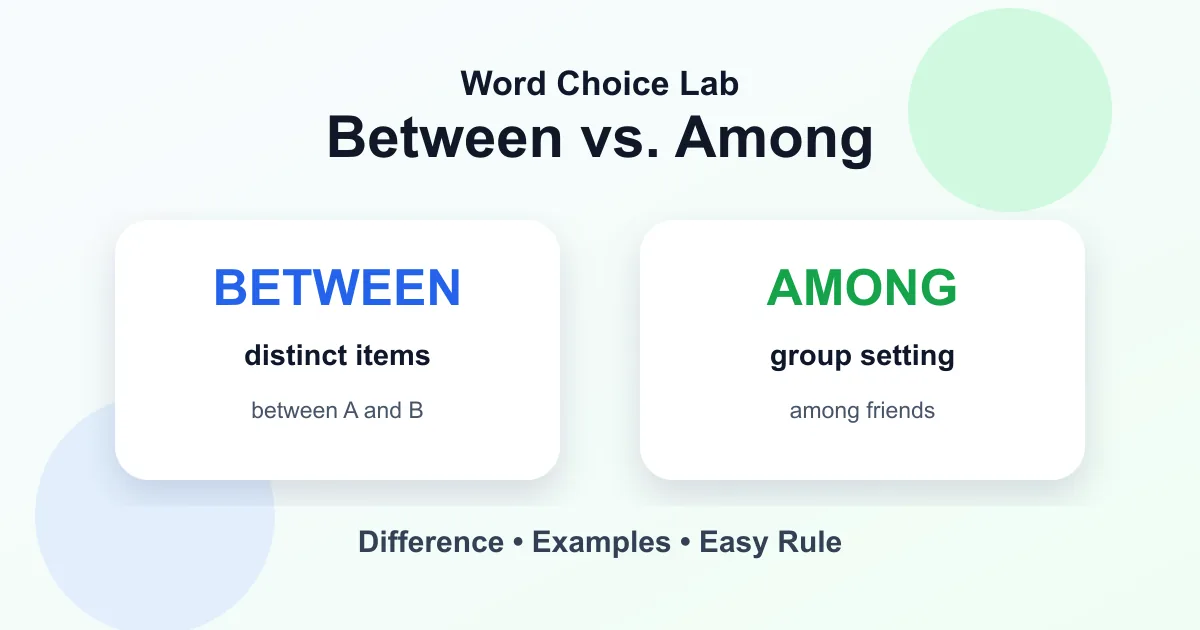 Word Choice Lab
Between vs. Among

BETWEEN
distinct items
between A and B

AMONG
group setting
among friends

Difference • Examples • Easy Rule